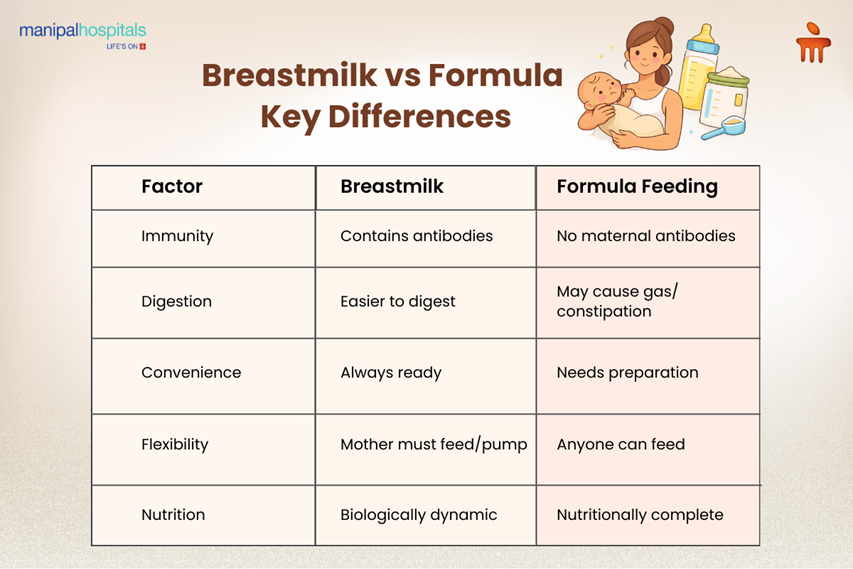 manipalhospitals
LIFE'S ON

Breastmilk vs Formula Key Differences

| Factor | Breastmilk | Formula Feeding |
|---|---|---|
| Immunity | Contains antibodies | No maternal antibodies |
| Digestion | Easier to digest | May cause gas/ constipation |
| Convenience | Always ready | Needs preparation |
| Flexibility | Mother must feed/pump | Anyone can feed |
| Nutrition | Biologically dynamic | Nutritionally complete |